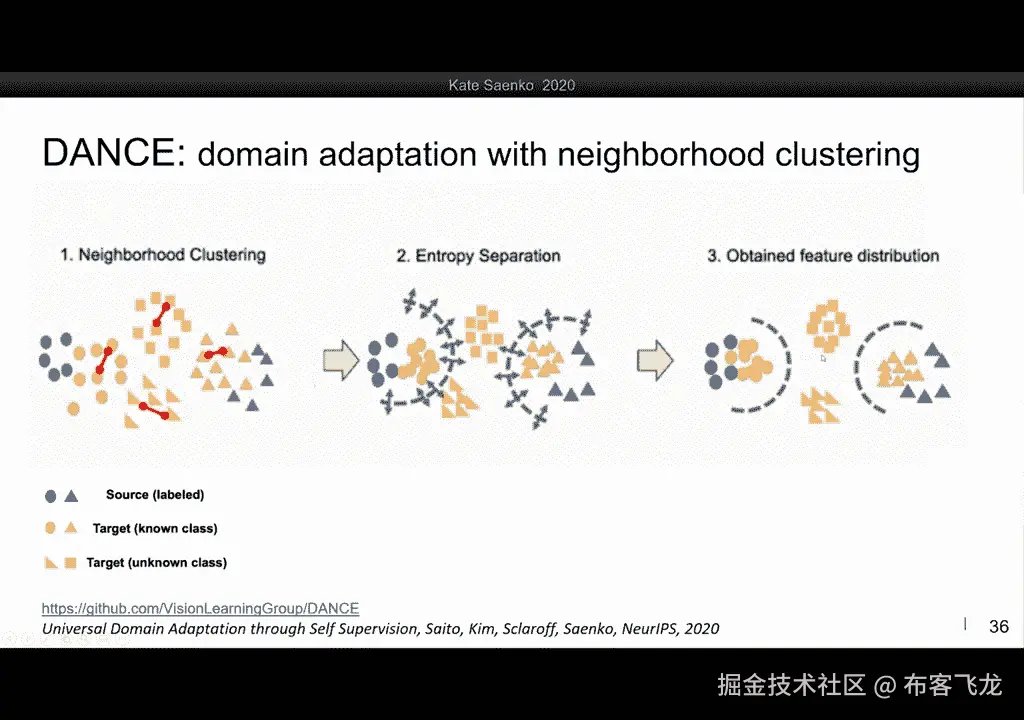 Kate Saenko 2020

DANCE: domain adaptation with neighborhood clustering

1. Neighborhood Clustering

2. Entropy Separation

3. Obtained feature distribution

Source (labeled)

Target (known class)

Target (unknown class)

https://github.com/VisionLearningGroup/DANCE
Universal Domain Adaptation through Self Supervision, Saito, Kim, Sclaroff, Saenko, NeurIPS, 2020

36

掘金技术社区 @ 布客飞龙